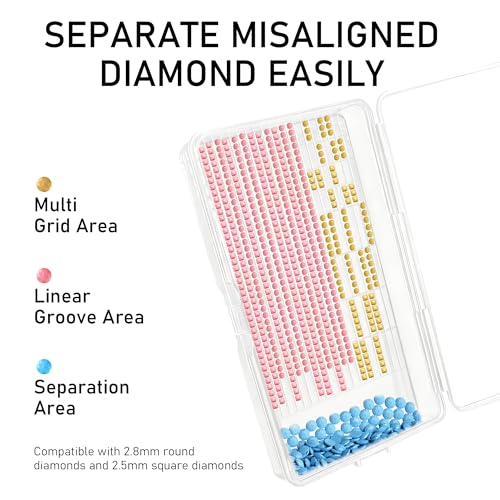 SEPARATE MISALIGNED DIAMOND EASILY

Multi Grid Area

Linear Groove Area

Separation Area

Compatible with 2.8mm round diamonds and 2.5mm square diamonds